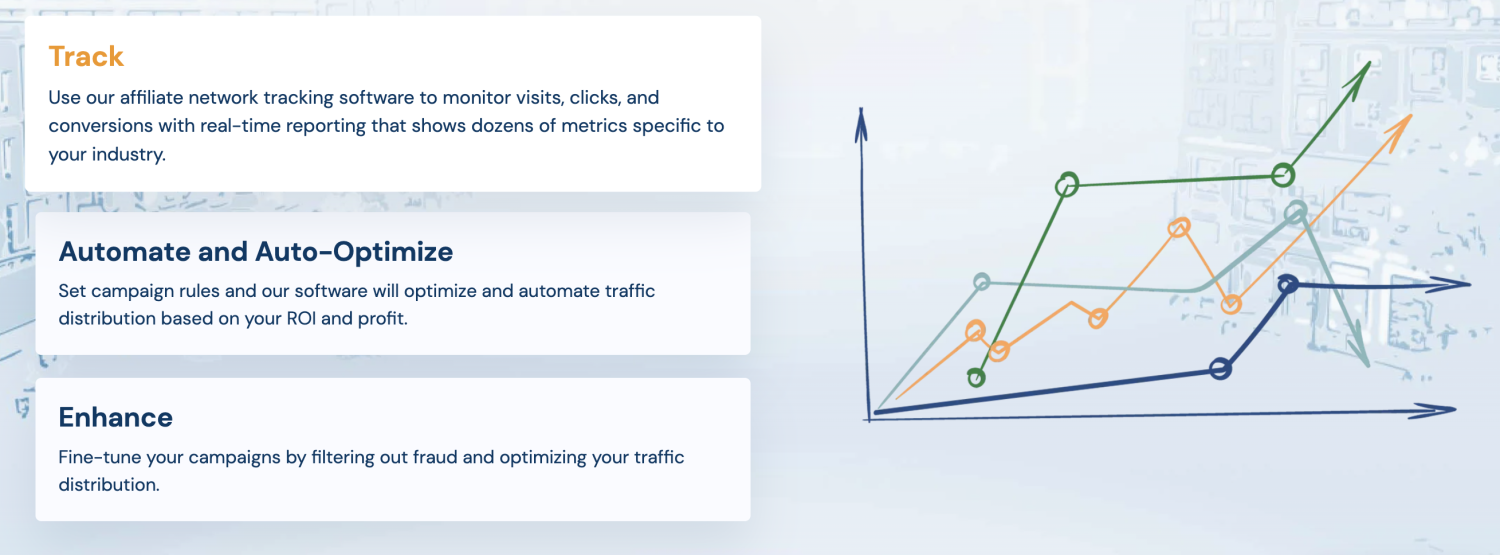 Track

Use our affiliate network tracking software to monitor visits, clicks, and conversions with real-time reporting that shows dozens of metrics specific to your industry.

Automate and Auto-Optimize

Set campaign rules and our software will optimize and automate traffic distribution based on your ROI and profit.

Enhance

Fine-tune your campaigns by filtering out fraud and optimizing your traffic distribution.